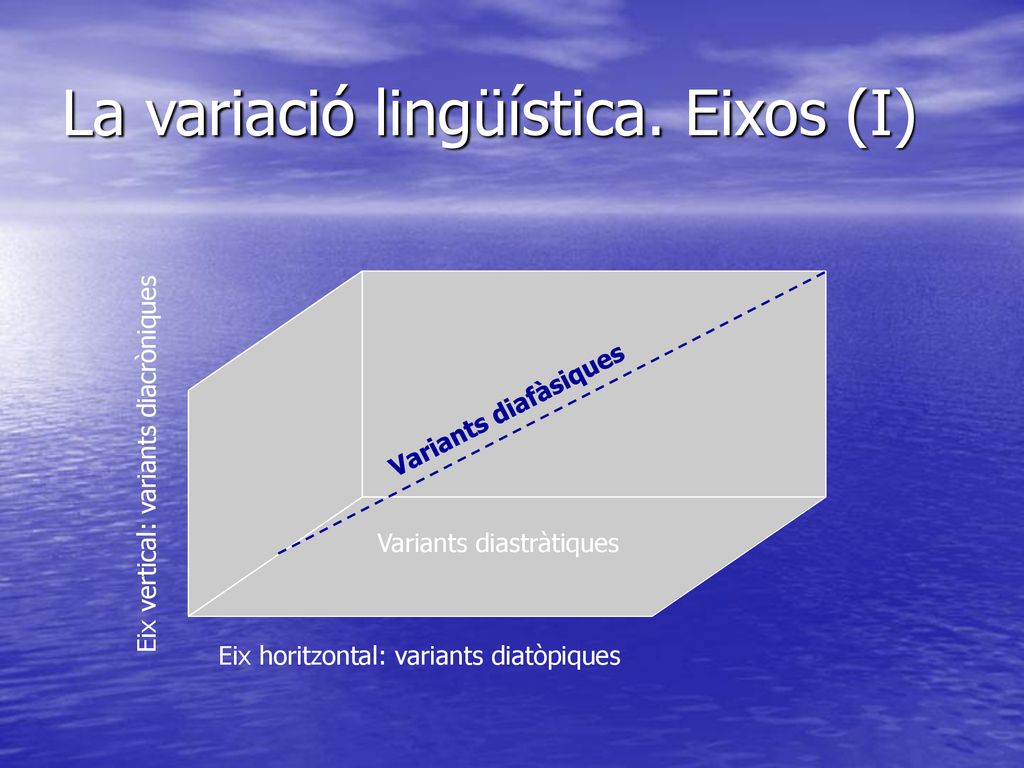 La variació lingüística. Eixos (I)

Eix vertical: variants diacròniques

Variants diafàsiques

Variants diastràtiques

Eix horitzontal: variants diatòpiques